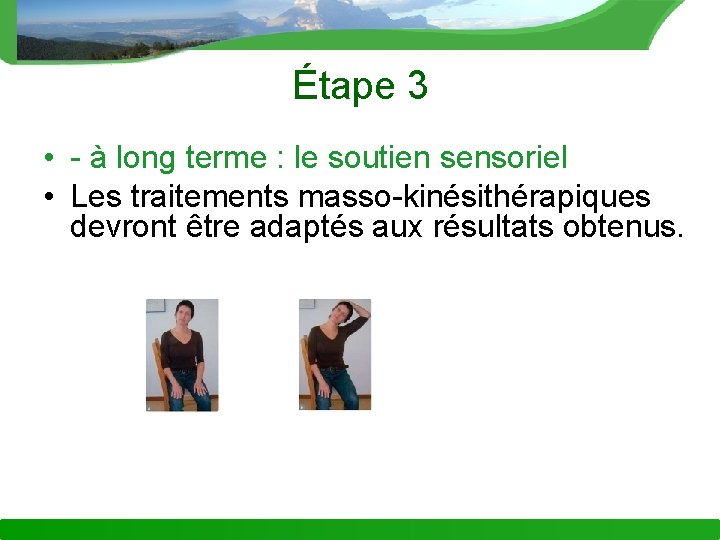 Étape 3

• - à long terme : le soutien sensoriel
• Les traitements masso-kinésithérapiques devront être adaptés aux résultats obtenus.